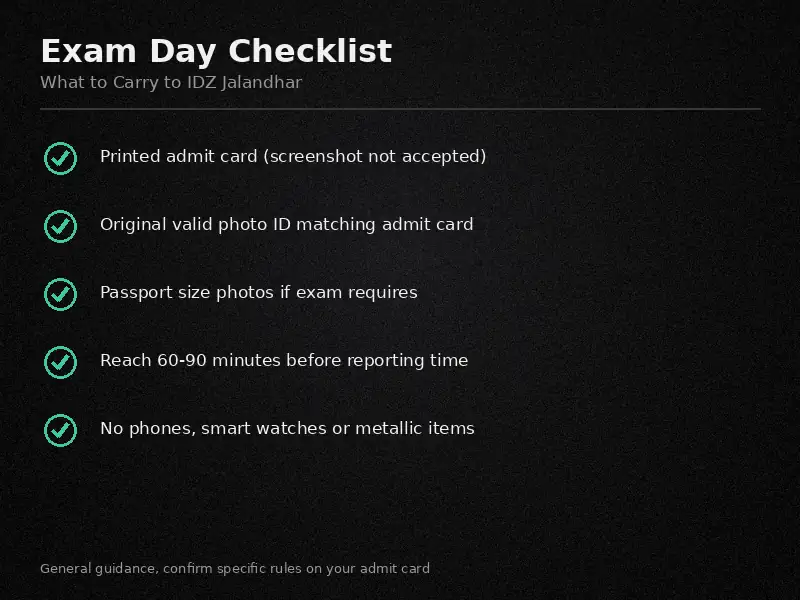 Exam Day Checklist

What to Carry to IDZ Jalandhar

Printed admit card (screenshot not accepted)

Original valid photo ID matching admit card

Passport size photos if exam requires

Reach 60-90 minutes before reporting time

No phones, smart watches or metallic items

General guidance, confirm specific rules on your admit card